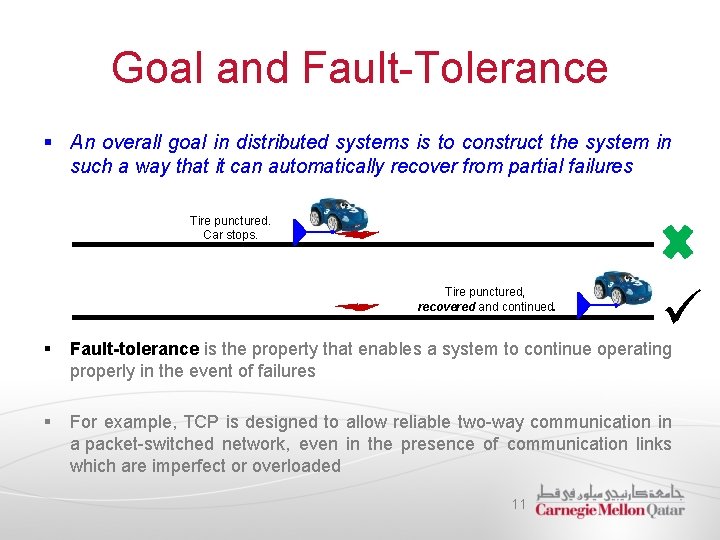 Goal and Fault-Tolerance

▪ An overall goal in distributed systems is to construct the system in such a way that it can automatically recover from partial failures

Tire punctured. Car stops.

Tire punctured, recovered and continued.

▪ Fault-tolerance is the property that enables a system to continue operating properly in the event of failures

▪ For example, TCP is designed to allow reliable two-way communication in a packet-switched network, even in the presence of communication links which are imperfect or overloaded

11

جامعة كارنيجي ميلون في قطر
Carnegie Mellon Qatar